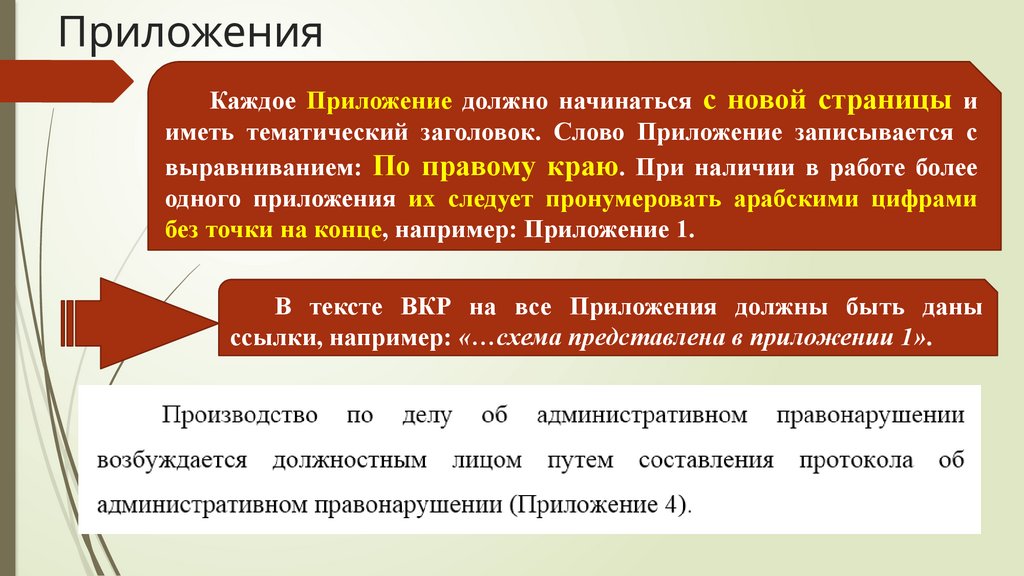 Приложения

Каждое Приложение должно начинаться с новой страницы и иметь тематический заголовок. Слово Приложение записывается с выравниванием: По правому краю. При наличии в работе более одного приложения их следует пронумеровать арабскими цифрами без точки на конце, например: Приложение 1.

В тексте ВКР на все Приложения должны быть даны ссылки, например: «…схема представлена в приложении 1».

Производство по делу об административном правонарушении возбуждается должностным лицом путем составления протокола об административном правонарушении (Приложение 4).